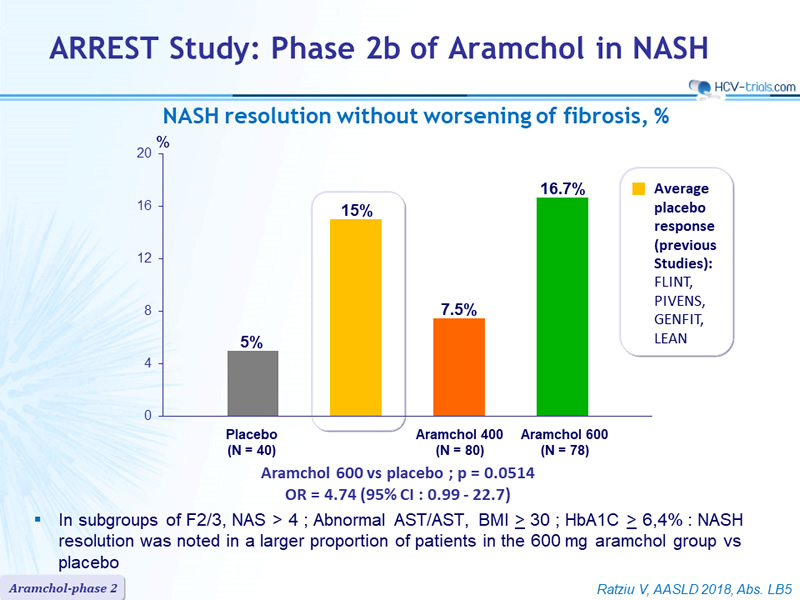 ARREST Study: Phase 2b of Aramchol in NASH

HCV-trials.com

NASH resolution without worsening of fibrosis, %

%
20
16
12
8
4
0

5%
15%
7.5%
16.7%

Placebo (N = 40)
Aramchol 400 (N = 80)
Aramchol 600 (N = 78)

Average placebo response (previous Studies): FLINT, PIVENS, GENFIT, LEAN

Aramchol 600 vs placebo ; p = 0.0514
OR = 4.74 (95% CI : 0.99 - 22.7)

▪ In subgroups of F2/3, NAS > 4 ; Abnormal AST/AST, BMI $\geq$ 30 ; HbA1C $\geq$ 6,4% : NASH resolution was noted in a larger proportion of patients in the 600 mg aramchol group vs placebo

Aramchol-phase 2

Ratziu V, AASLD 2018, Abs. LB5